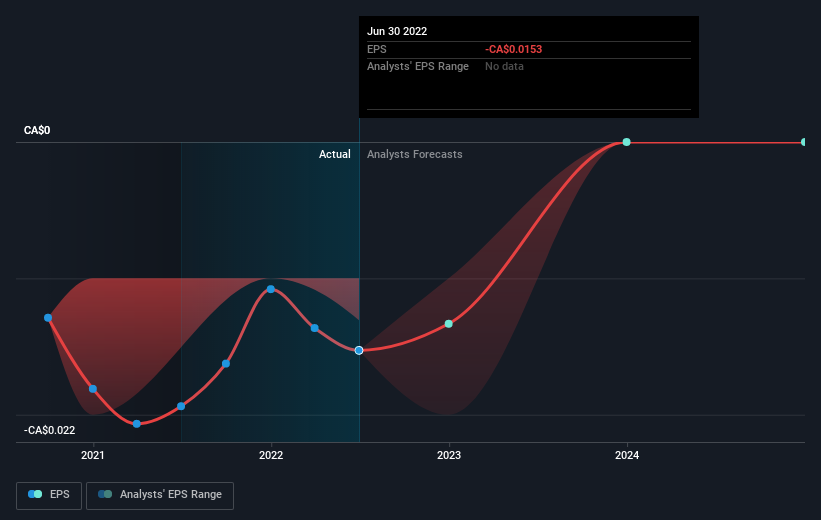 Jun 30 2022
EPS -CA$0.0153
Analysts' EPS Range No data

CA$0
Actual
Analysts Forecasts
-CA$0.022

2021
2022
2023
2024

EPS
Analysts' EPS Range